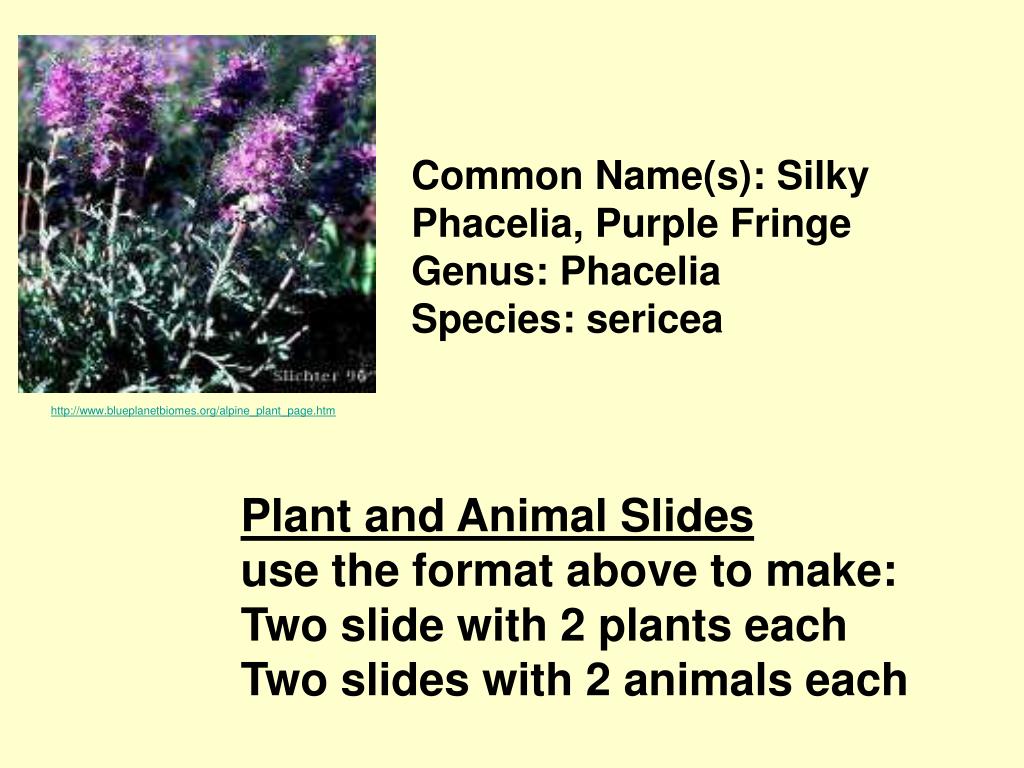 Slichter 96

Common Name(s): Silky Phacelia, Purple Fringe
Genus: Phacelia
Species: sericea

http://www.blueplanetbiomes.org/alpine_plant_page.htm

Plant and Animal Slides
use the format above to make:
Two slide with 2 plants each
Two slides with 2 animals each